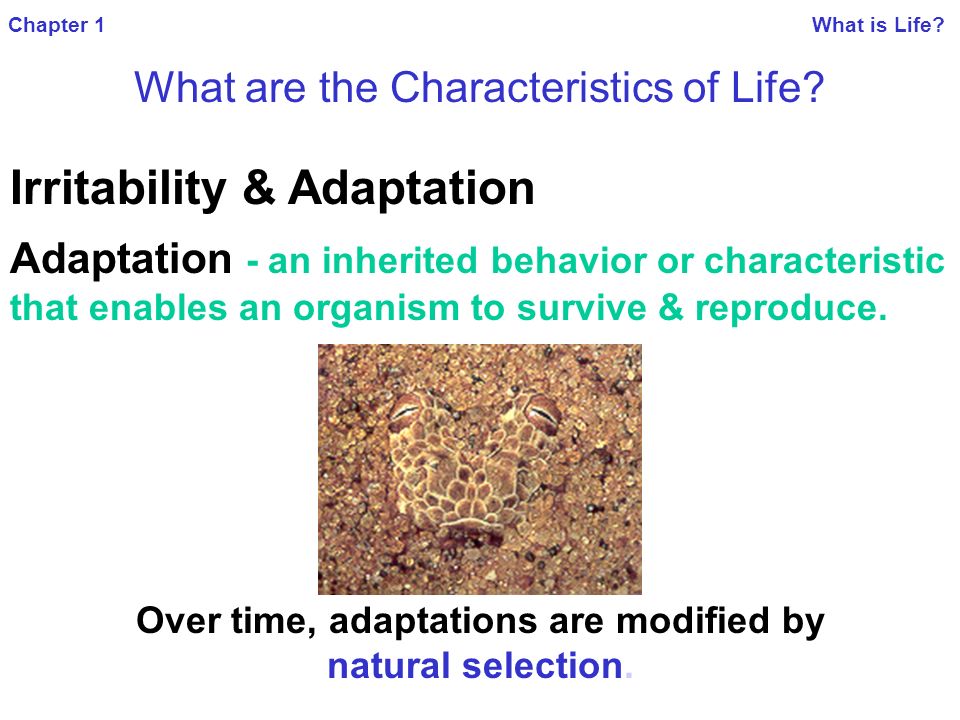 Chapter 1

What is Life?

What are the Characteristics of Life?

Irritability & Adaptation

Adaptation - an inherited behavior or characteristic that enables an organism to survive & reproduce.

Over time, adaptations are modified by natural selection.